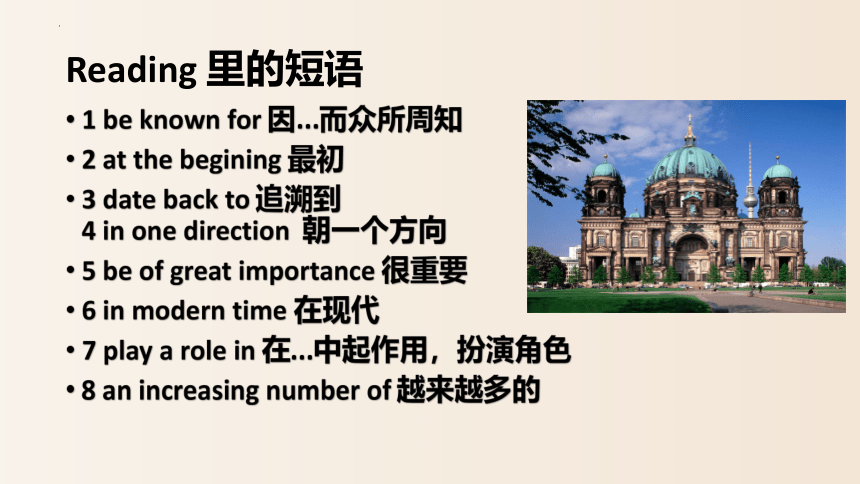 Reading 里的短语

• 1 be known for 因...而众所周知
• 2 at the begining 最初
• 3 date back to 追溯到
4 in one direction 朝一个方向
• 5 be of great importance 很重要
• 6 in modern time 在现代
• 7 play a role in 在...中起作用，扮演角色
• 8 an increasing number of 越来越多的